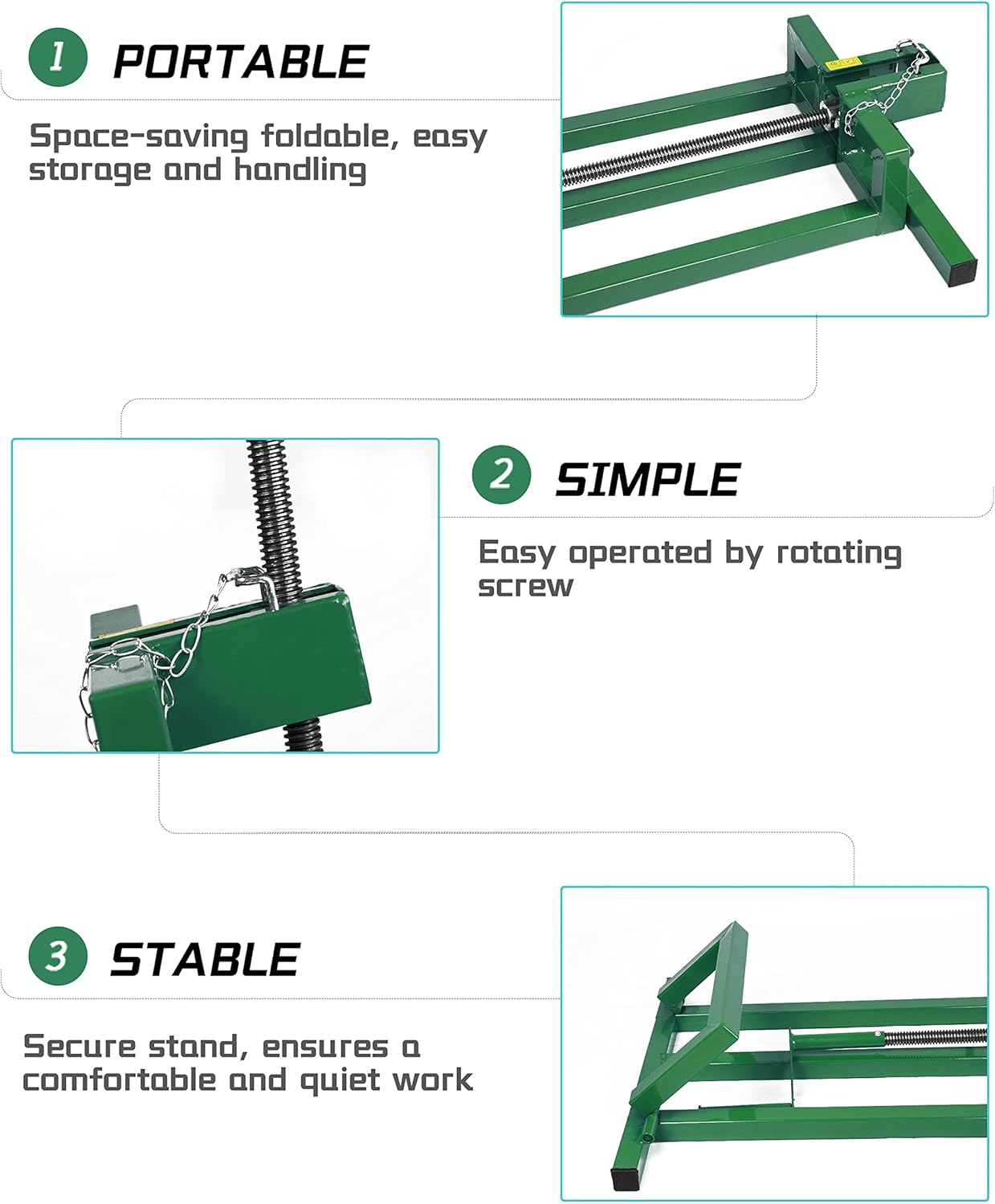 1 PORTABLE

Space-saving foldable, easy storage and handling

2 SIMPLE

Easy operated by rotating screw

3 STABLE

Secure stand, ensures a comfortable and quiet work